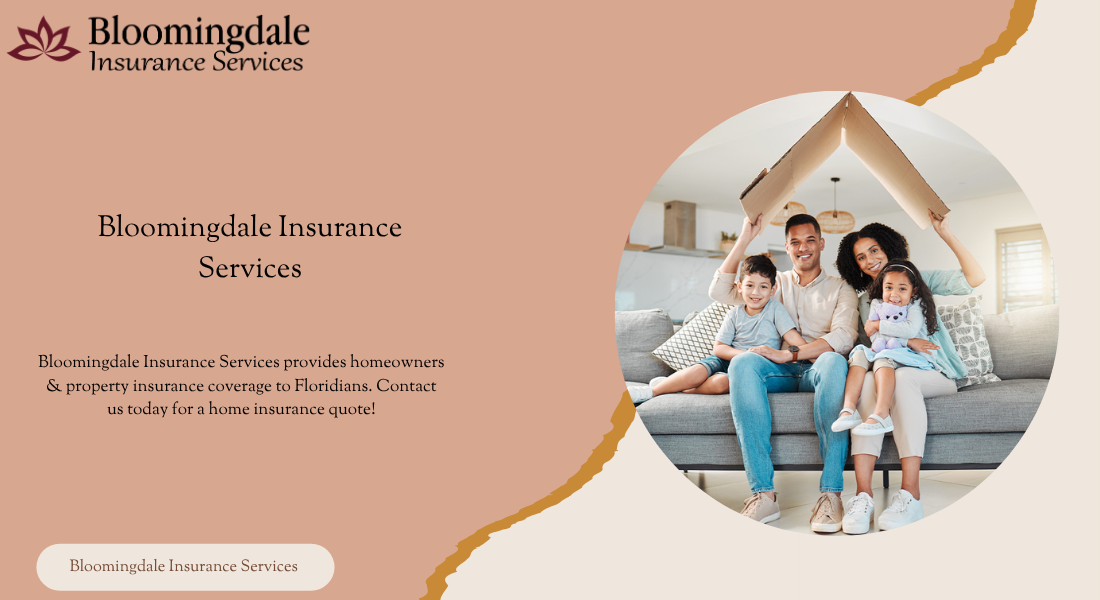 Bloomingdale
Insurance Services

Bloomingdale Insurance Services

Bloomingdale Insurance Services provides homeowners & property insurance coverage to Floridians. Contact us today for a home insurance quote!

Bloomingdale Insurance Services